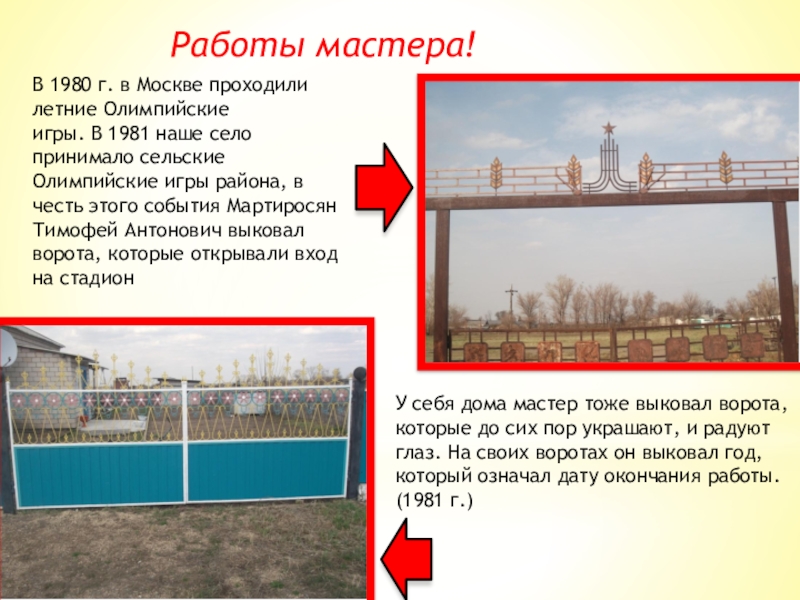 Работы мастера!

В 1980 г. в Москве проходили летние Олимпийские игры. В 1981 наше село принимало сельские Олимпийские игры района, в честь этого события Мартиросян Тимофей Антонович выковал ворота, которые открывали вход на стадион

У себя дома мастер тоже выковал ворота, которые до сих пор украшают, и радуют глаз. На своих воротах он выковал год, который означал дату окончания работы. (1981 г.)